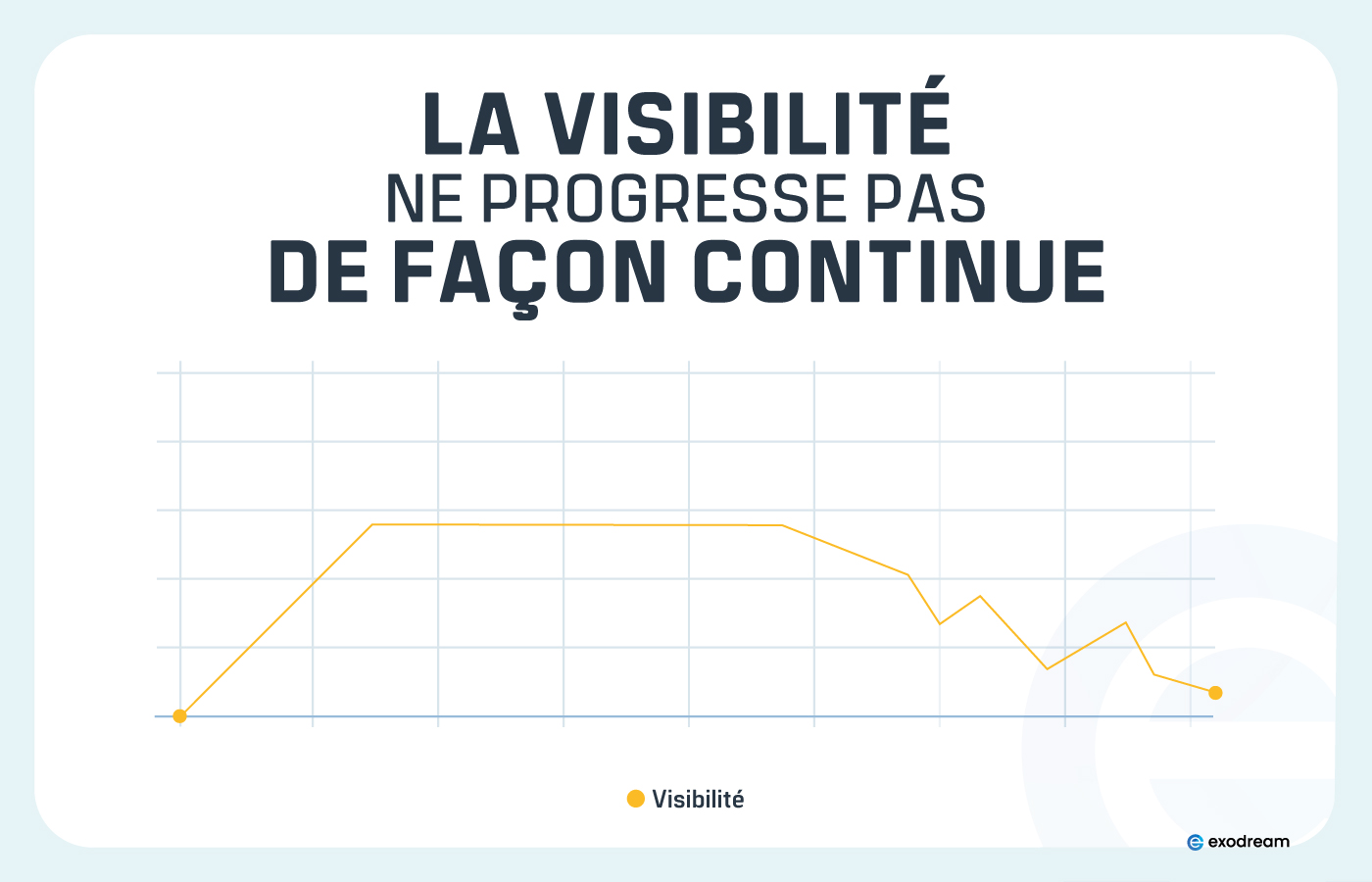 LA VISIBILITÉ
NE PROGRESSE PAS
DE FAÇON CONTINUE

Visibilité

exodream